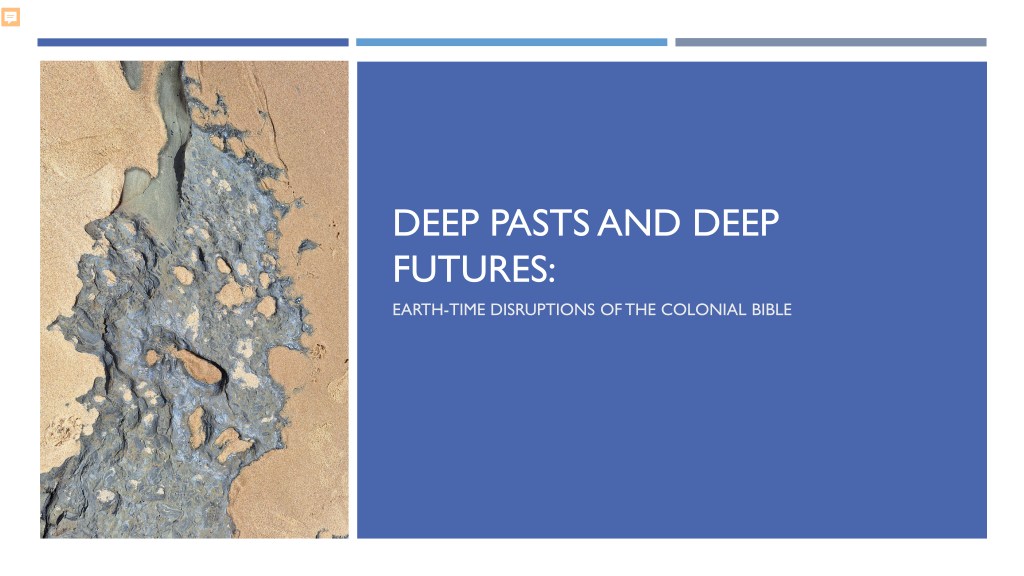 DEEP PASTS AND DEEP FUTURES:

EARTH-TIME DISRUPTIONS OF THE COLONIAL BIBLE